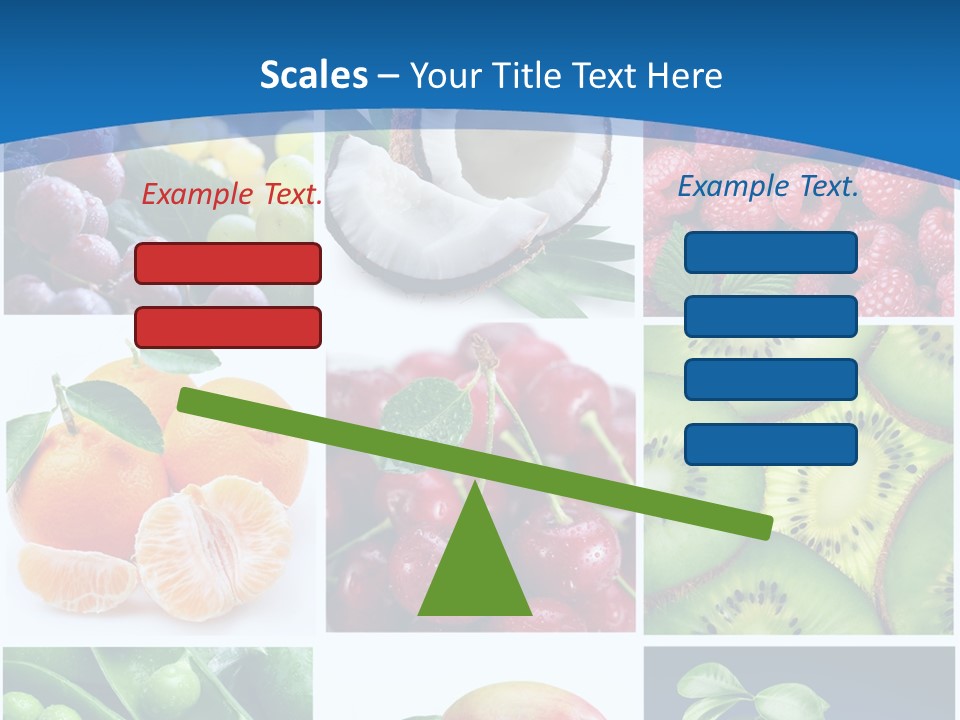 Scales – Your Title Text Here

Example Text.

Example Text.